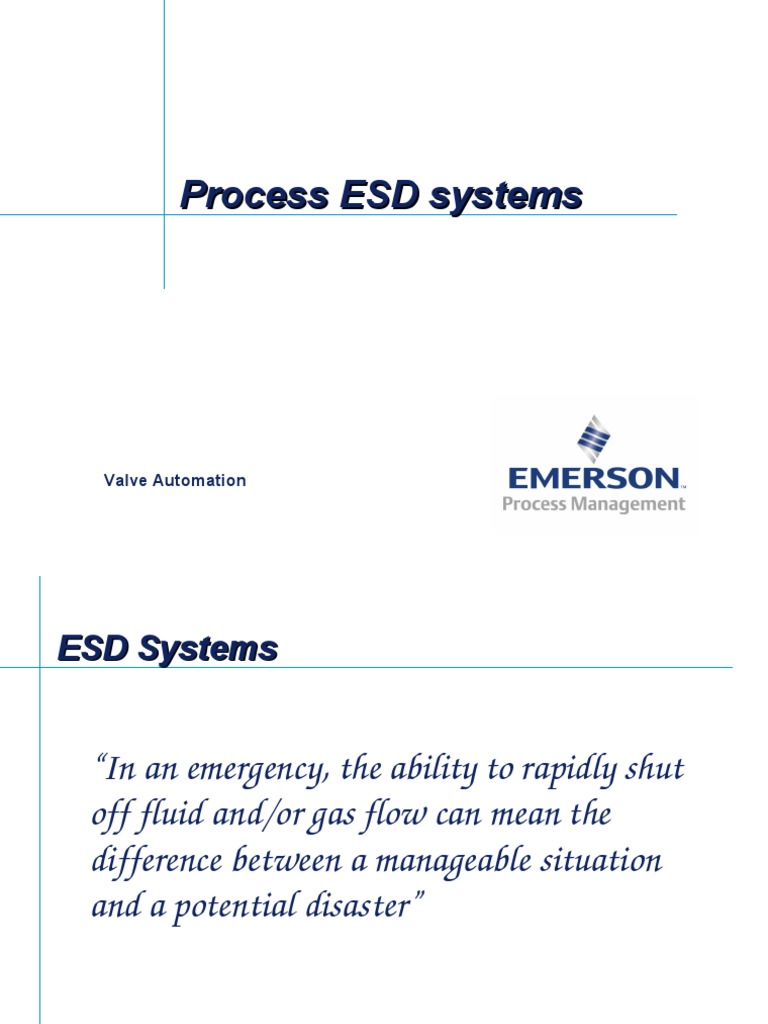 Process ESD systems

Valve Automation

EMERSON™
Process Management

ESD Systems

“In an emergency, the ability to rapidly shut off fluid and/or gas flow can mean the difference between a manageable situation and a potential disaster”